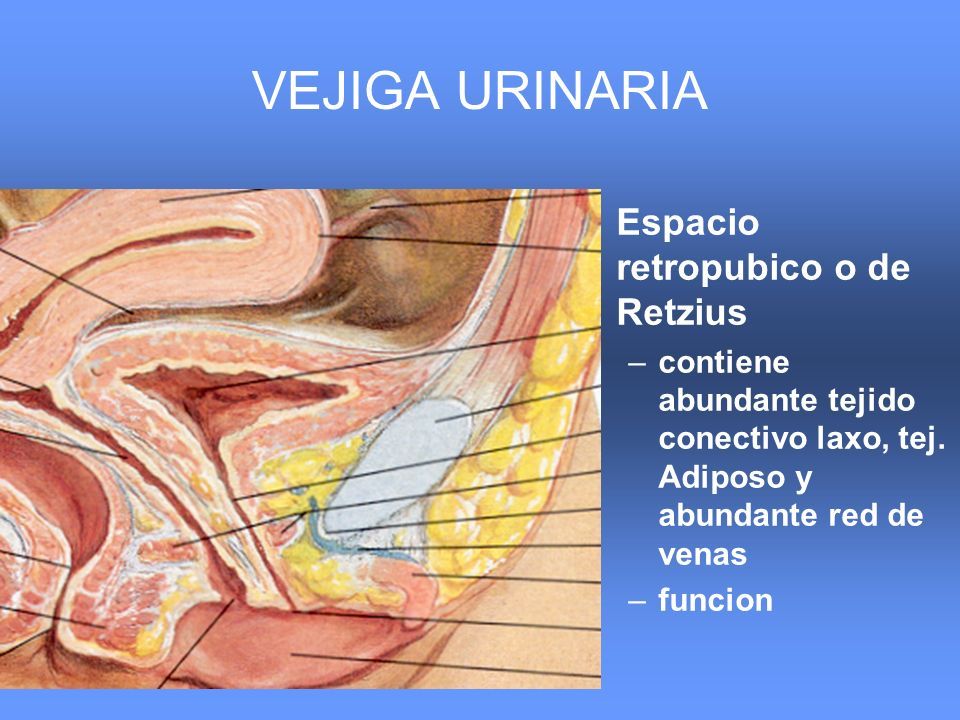 VEJIGA URINARIA

Espacio retropubico o de Retzius

– contiene abundante tejido conectivo laxo, tej. Adiposo y abundante red de venas

– funcion